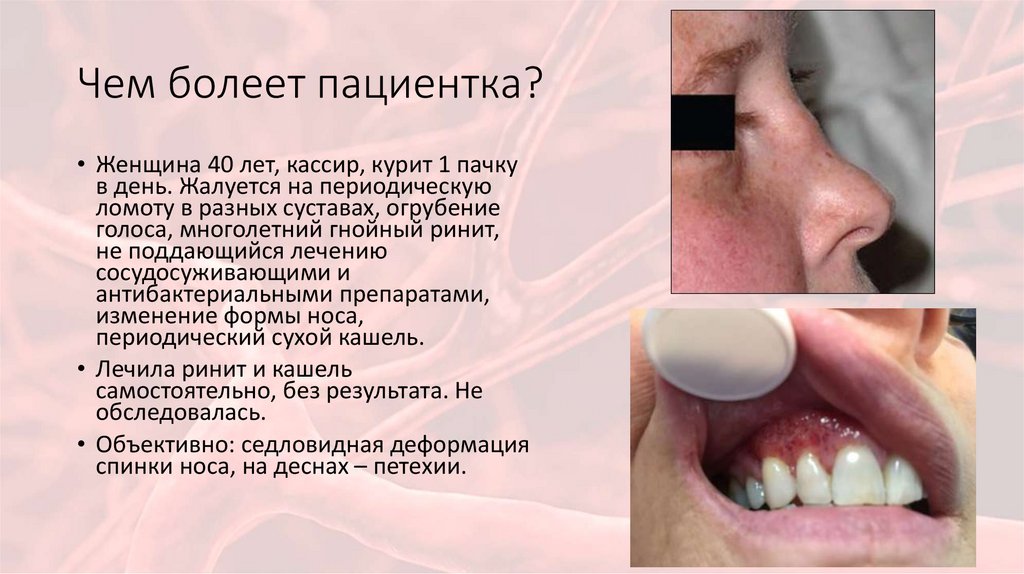 Чем болеет пациентка?

• Женщина 40 лет, кассир, курит 1 пачку в день. Жалуется на периодическую ломоту в разных суставах, огрубение голоса, многолетний гнойный ринит, не поддающийся лечению сосудосуживающими и антибактериальными препаратами, изменение формы носа, периодический сухой кашель.

• Лечила ринит и кашель самостоятельно, без результата. Не обследовалась.

• Объективно: седловидная деформация спинки носа, на деснах – петехии.